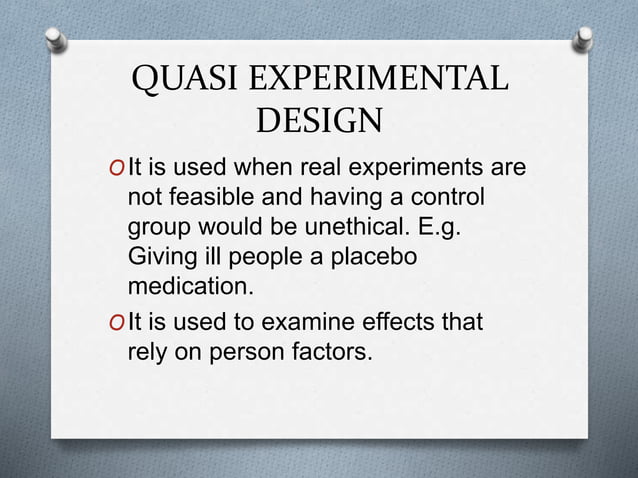 QUASI EXPERIMENTAL DESIGN

O It is used when real experiments are not feasible and having a control group would be unethical. E.g. Giving ill people a placebo medication.

O It is used to examine effects that rely on person factors.